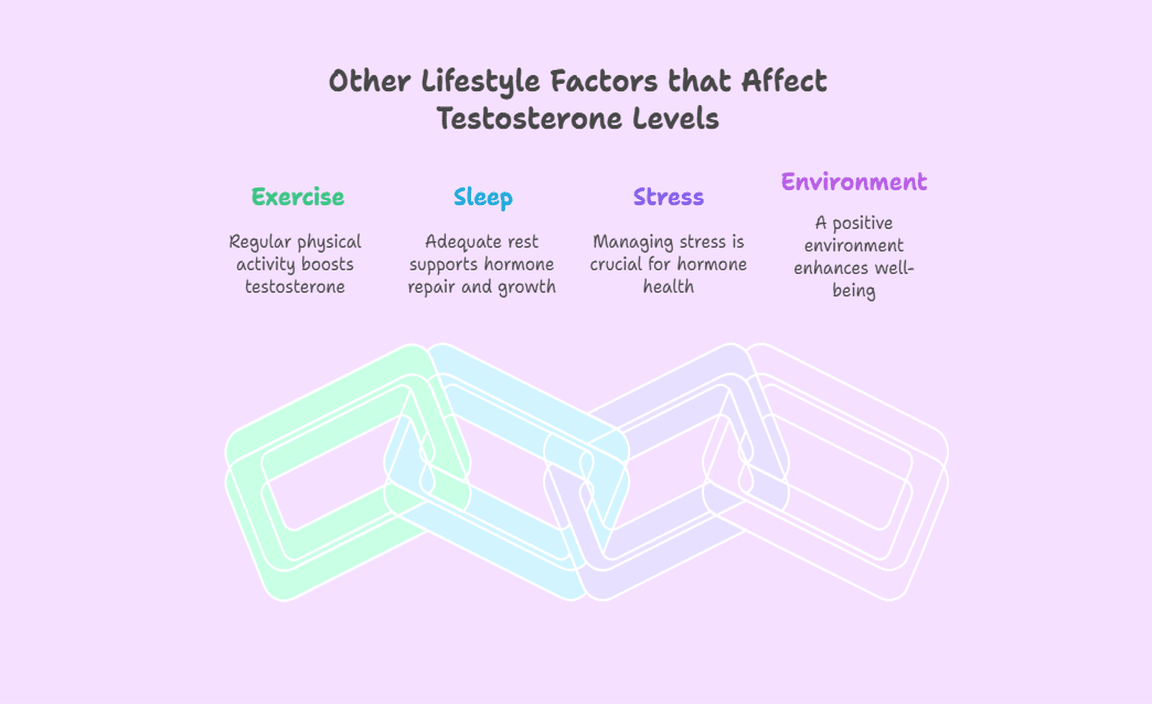 Other Lifestyle Factors that Affect Testosterone Levels

Exercise

Regular physical activity boosts testosterone

Sleep

Adequate rest supports hormone repair and growth

Stress

Managing stress is crucial for hormone health

Environment

A positive environment enhances well-being